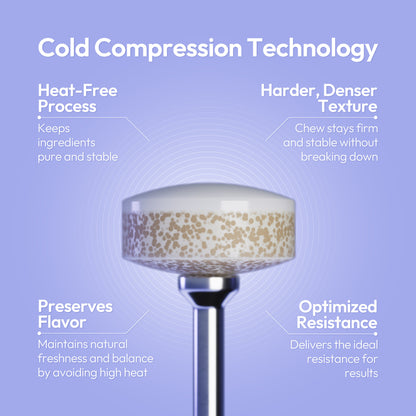 Cold Compression Technology

Heat-Free Process

Keeps ingredients pure and stable

Harder, Denser Texture

Chew stays firm and stable without breaking down

Preserves Flavor

Maintains natural freshness and balance by avoiding high heat

Optimized Resistance

Delivers the ideal resistance for results